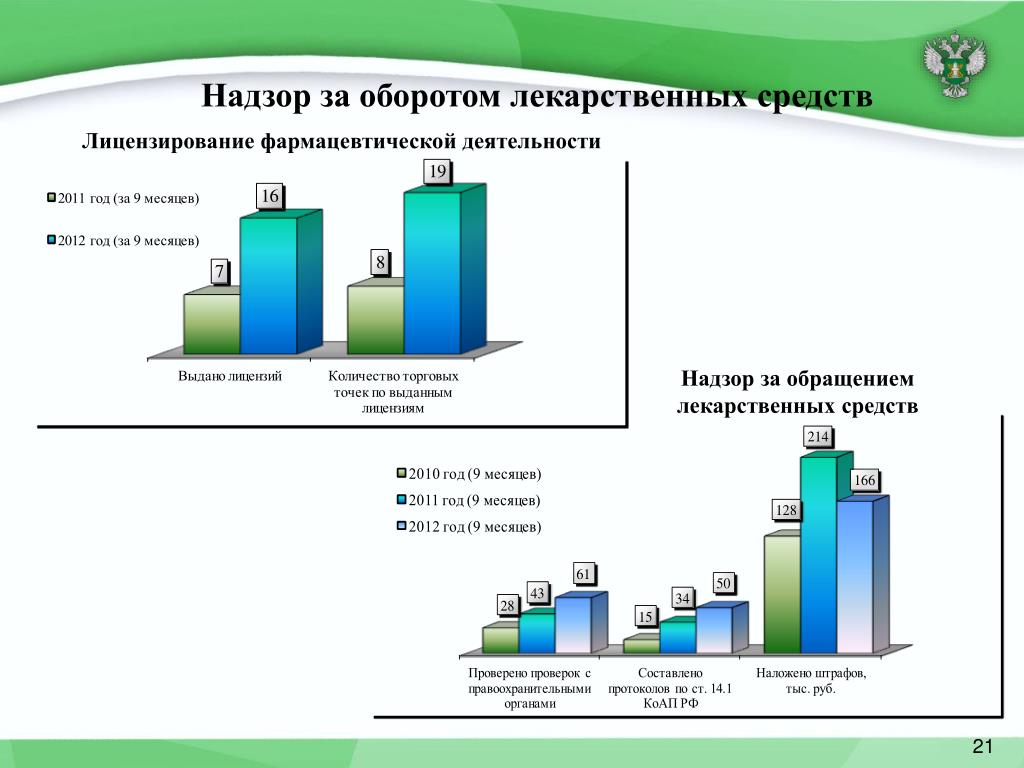 Надзор за оборотом лекарственных средств

Лицензирование фармацевтической деятельности

2011 год (за 9 месяцев)

2012 год (за 9 месяцев)

7

16

8

19

Выдано лицензий

Количество торговых точек по выданным лицензиям

Надзор за обращением лекарственных средств

2010 год (9 месяцев)

2011 год (9 месяцев)

2012 год (9 месяцев)

28

43

61

15

34

50

128

214

166

Проверено проверок с правоохранительными органами

Составлено протоколов по ст. 14.1 КоАП РФ

Наложено штрафов, тыс. руб.

21